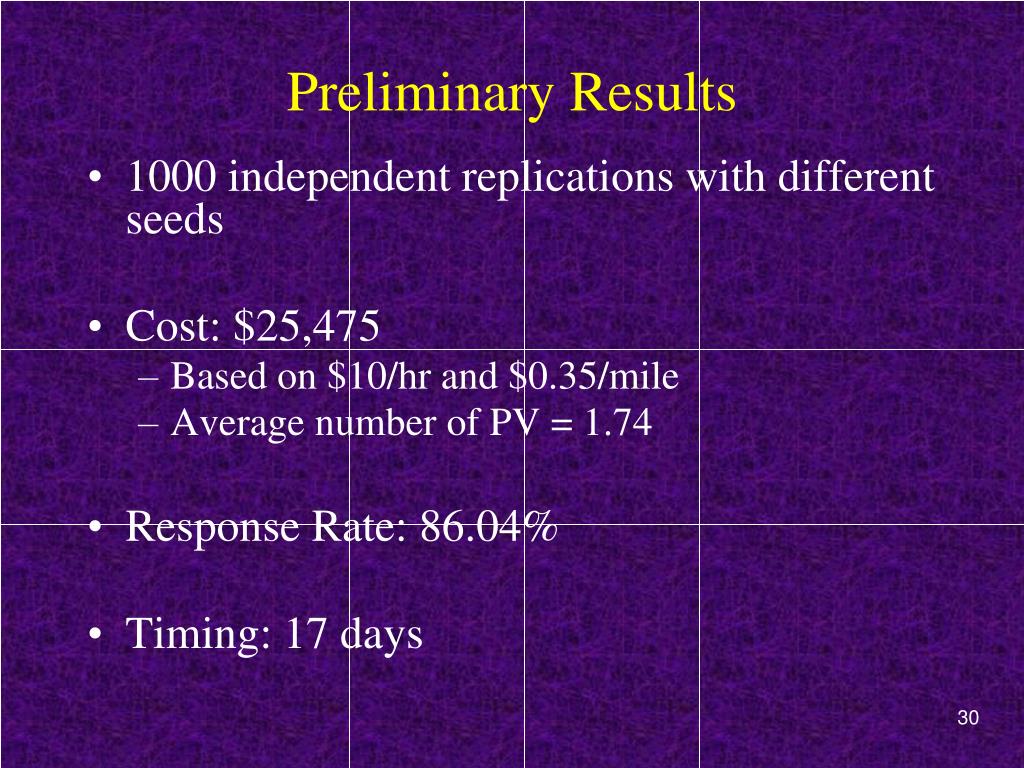 Preliminary Results

• 1000 independent replications with different seeds

• Cost: \$25,475
– Based on \$10/hr and \$0.35/mile
– Average number of PV = 1.74

• Response Rate: 86.04%

• Timing: 17 days

30